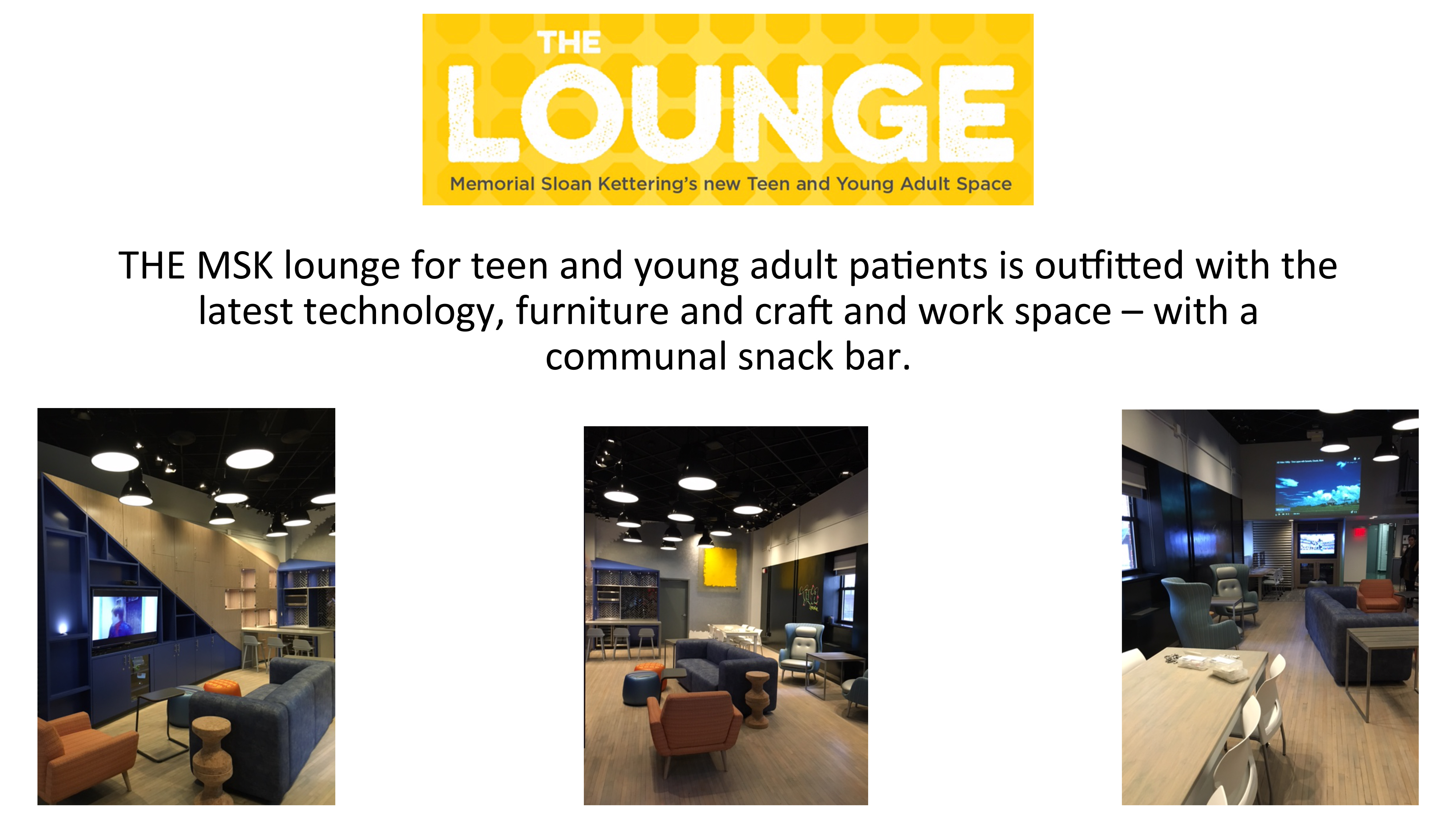 THE
LOUNGE
Memorial Sloan Kettering's new Teen and Young Adult Space

THE MSK lounge for teen and young adult patients is outfitted with the latest technology, furniture and craft and work space – with a communal snack bar.